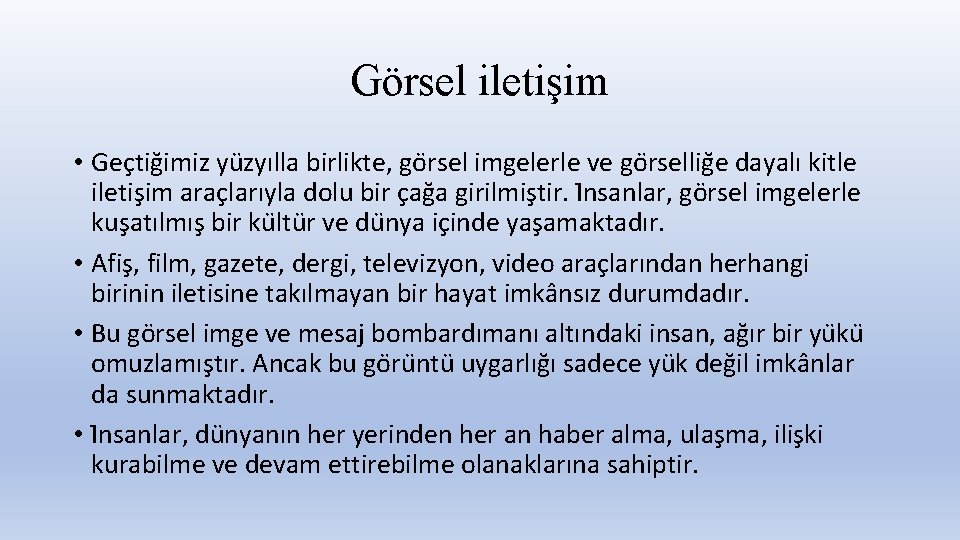 Görsel iletişim

• Geçtiğimiz yüzyılla birlikte, görsel imgelerle ve görselliğe dayalı kitle iletişim araçlarıyla dolu bir çağa girilmiştir. İnsanlar, görsel imgelerle kuşatılmış bir kültür ve dünya içinde yaşamaktadır.

• Afiş, film, gazete, dergi, televizyon, video araçlarından herhangi birinin iletisine takılmayan bir hayat imkânsız durumdadır.

• Bu görsel imge ve mesaj bombardımanı altındaki insan, ağır bir yükü omuzlamıştır. Ancak bu görüntü uygarlığı sadece yük değil imkânlar da sunmaktadır.

• İnsanlar, dünyanın her yerinden her an haber alma, ulaşma, ilişki kurabilme ve devam ettirebilme olanaklarına sahiptir.